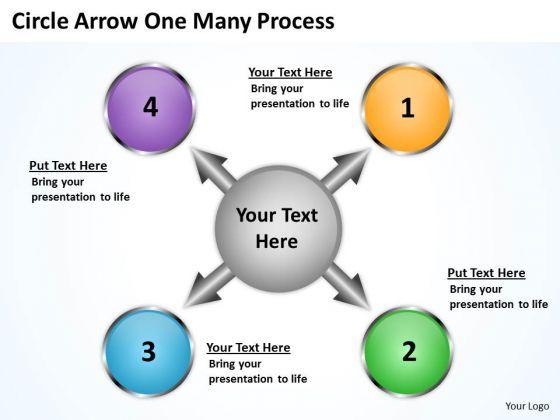 Circle Arrow One Many Process

4

Your Text Here
Bring your presentation to life

1

Put Text Here
Bring your presentation to life

Your Text Here

Put Text Here
Bring your presentation to life

3

Your Text Here
Bring your presentation to life

2

Your Logo